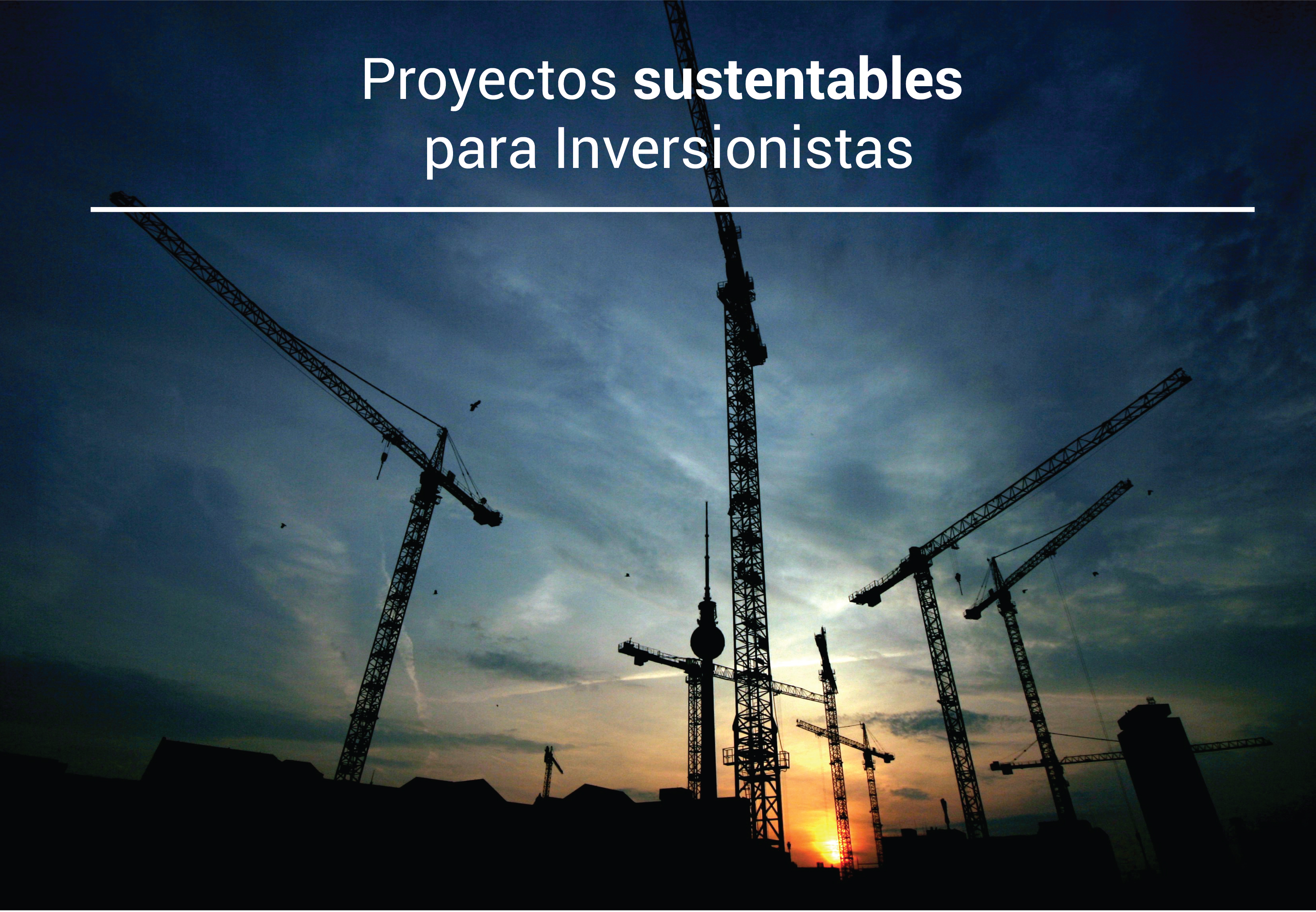 Proyectos sustentables
para Inversionistas